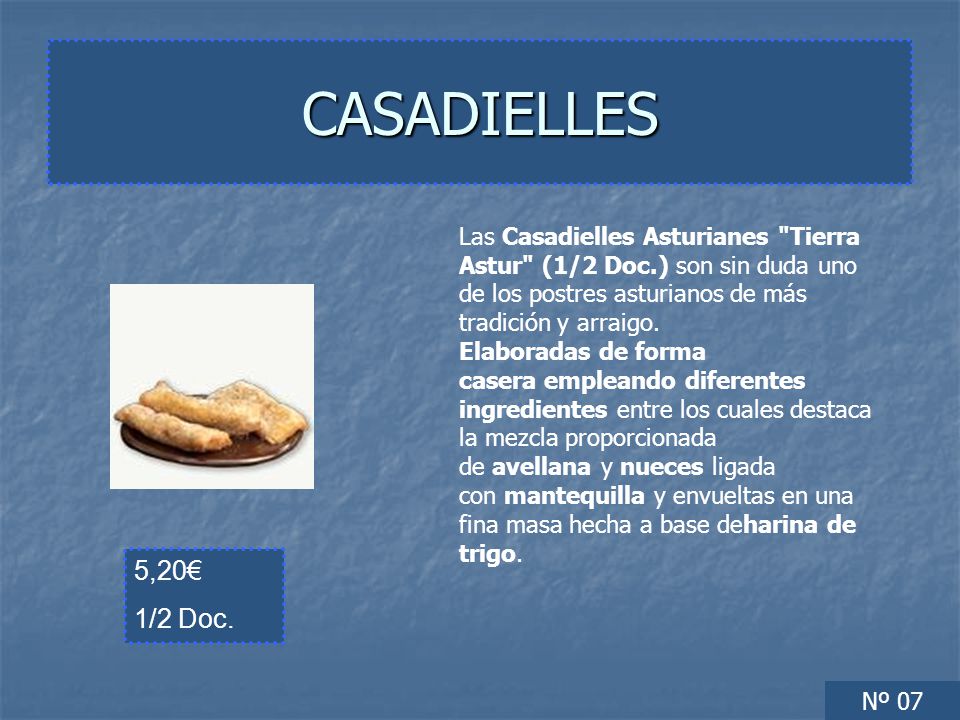 CASADIELLES

Las Casadielles Asturianes "Tierra Astur" (1/2 Doc.) son sin duda uno de los postres asturianos de más tradición y arraigo.
Elaboradas de forma casera empleando diferentes ingredientes entre los cuales destaca la mezcla proporcionada de avellana y nueces ligada con mantequilla y envueltas en una fina masa hecha a base deharina de trigo.

5,20€
1/2 Doc.

Nº 07